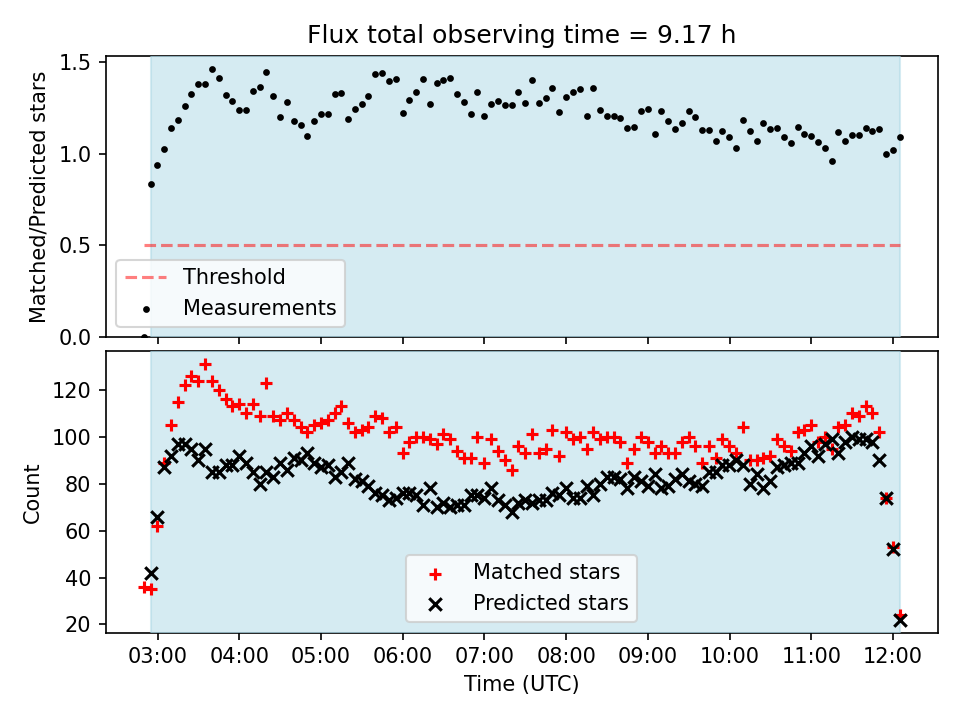 Flux total observing time = 9.17 h

Matched/Predicted stars

1.5
1.0
0.5
0.0

Threshold
Measurements

Count

120
100
80
60
40
20

Matched stars
Predicted stars

03:00
04:00
05:00
06:00
07:00
08:00
09:00
10:00
11:00
12:00

Time (UTC)